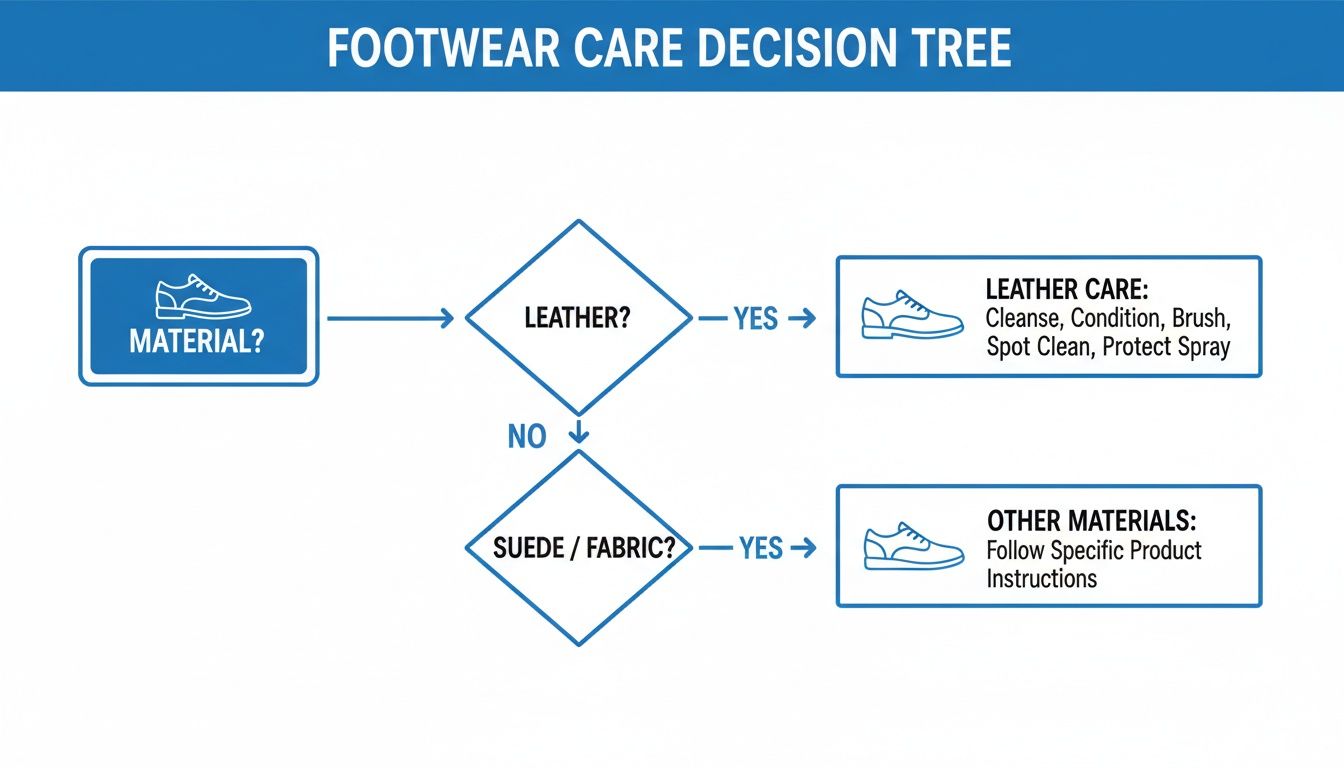 FOOTWEAR CARE DECISION TREE

MATERIAL?

LEATHER?

YES

LEATHER CARE:
Cleanse, Condition, Brush, Spot Clean, Protect Spray

NO

SUEDE / FABRIC?

YES

OTHER MATERIALS:
Follow Specific Product Instructions